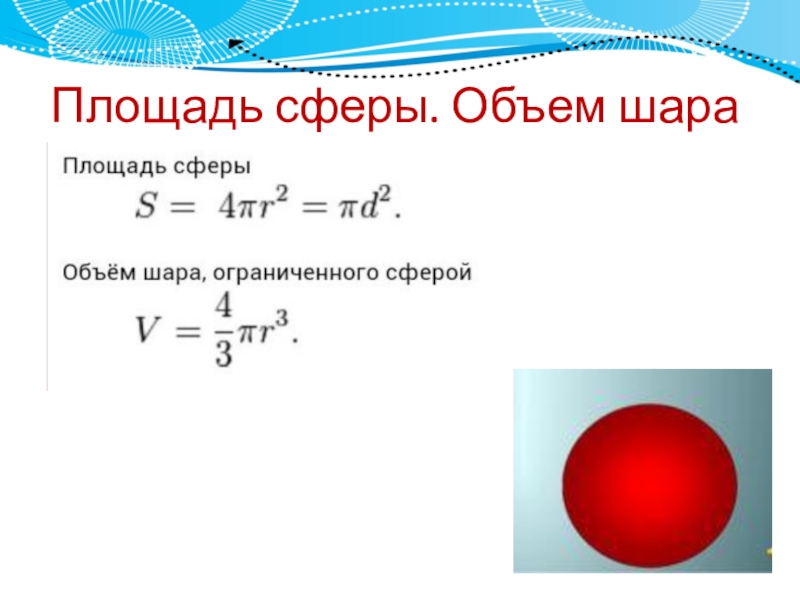 Площадь сферы. Объем шара

Площадь сферы

$S = 4\pi r^2 = \pi d^2.$

Объём шара, ограниченного сферой

$V = \frac{4}{3}\pi r^3.$